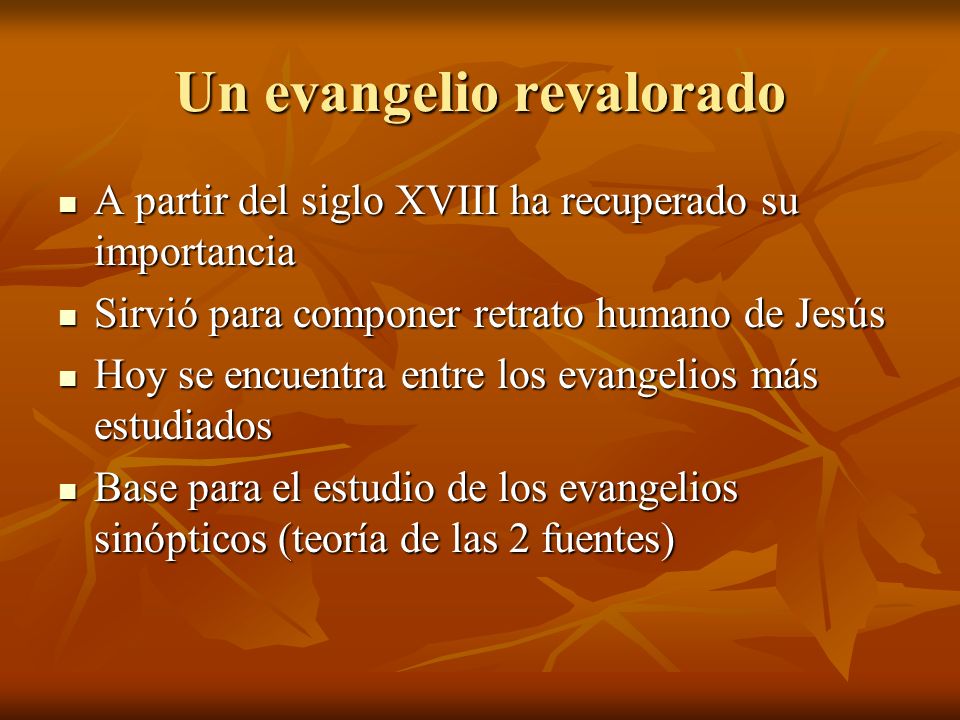 Un evangelio revalorado

- A partir del siglo XVIII ha recuperado su importancia
- Sirvió para componer retrato humano de Jesús
- Hoy se encuentra entre los evangelios más estudiados
- Base para el estudio de los evangelios sinópticos (teoría de las 2 fuentes)